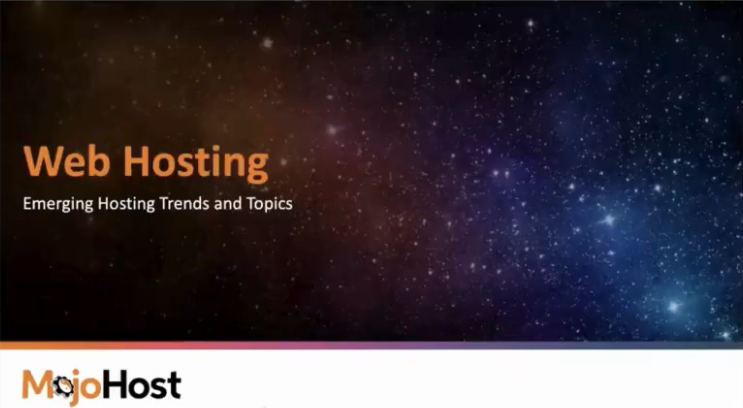 Web Hosting

Emerging Hosting Trends and Topics

MojoHost